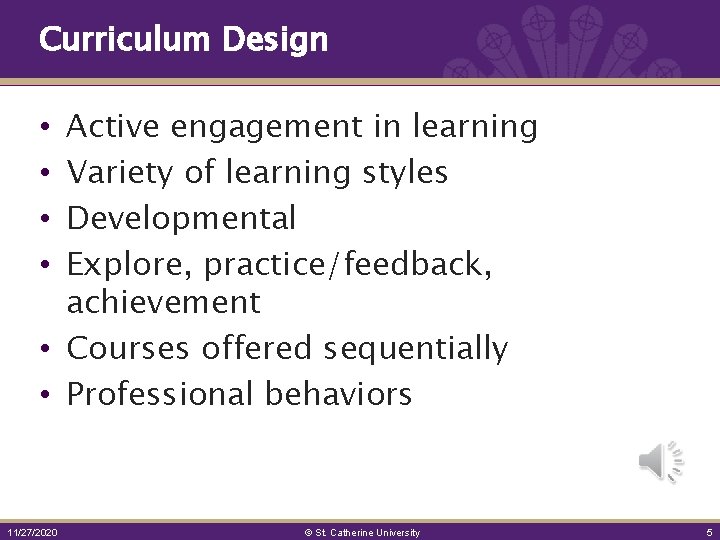 Curriculum Design

• Active engagement in learning
• Variety of learning styles
• Developmental
• Explore, practice/feedback, achievement
• Courses offered sequentially
• Professional behaviors

11/27/2020 © St. Catherine University 5